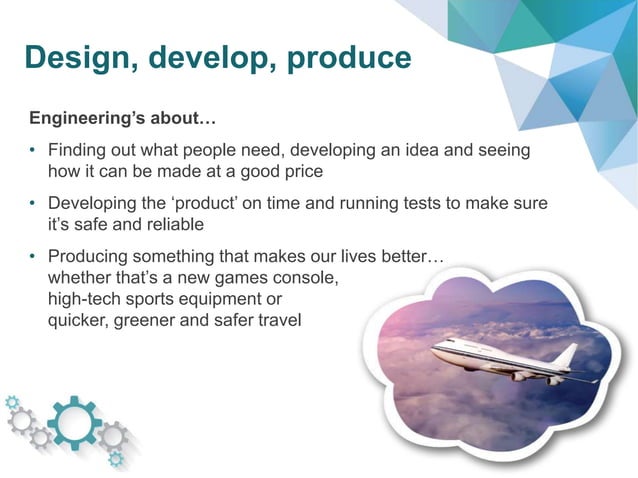 Design, develop, produce

Engineering's about…

• Finding out what people need, developing an idea and seeing how it can be made at a good price

• Developing the 'product' on time and running tests to make sure it's safe and reliable

• Producing something that makes our lives better… whether that's a new games console, high-tech sports equipment or quicker, greener and safer travel